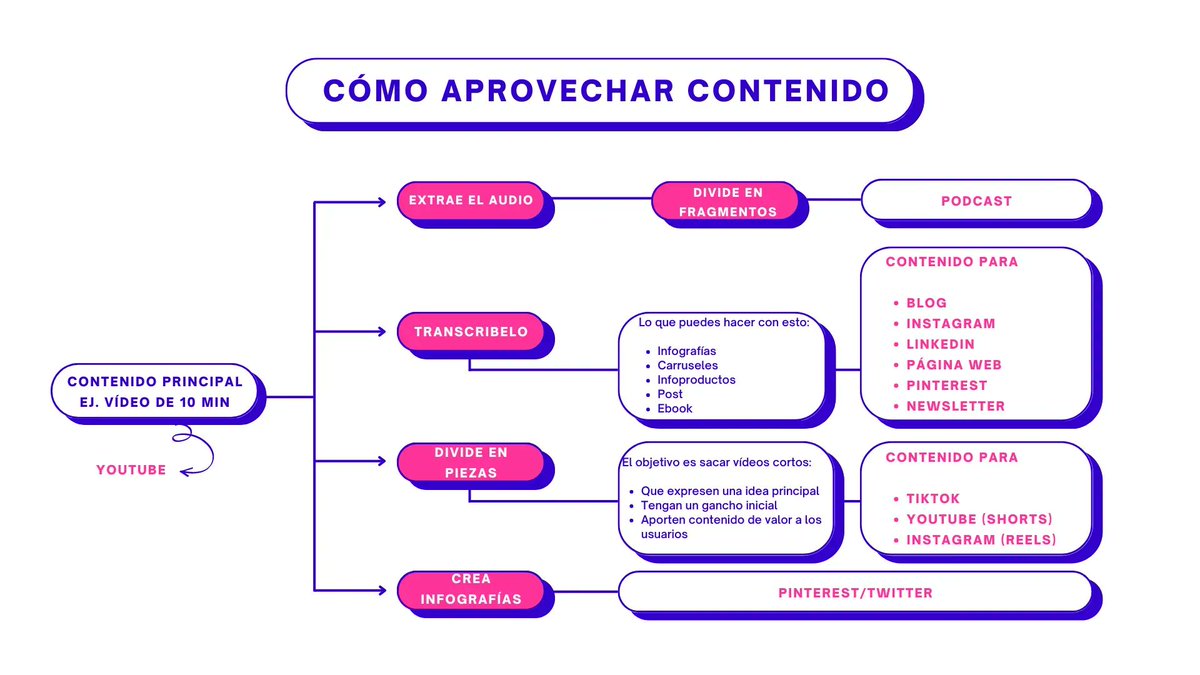 CÓMO APROVECHAR CONTENIDO

CONTENIDO PRINCIPAL EJ. VÍDEO DE 10 MIN

YOUTUBE

EXTRAE EL AUDIO

DIVIDE EN FRAGMENTOS

PODCAST

TRANSCRIBELO

Lo que puedes hacer con esto:
- Infografías
- Carruseles
- Infoproductos
- Post
- Ebook

CONTENIDO PARA
- BLOG
- INSTAGRAM
- LINKEDIN
- PÁGINA WEB
- PINTEREST
- NEWSLETTER

DIVIDE EN PIEZAS

El objetivo es sacar vídeos cortos:
- Que expresen una idea principal
- Tengan un gancho inicial
- Aporten contenido de valor a los usuarios

CONTENIDO PARA
- TIKTOK
- YOUTUBE (SHORTS)
- INSTAGRAM (REELS)

CREA INFOGRAFÍAS

PINTEREST/TWITTER